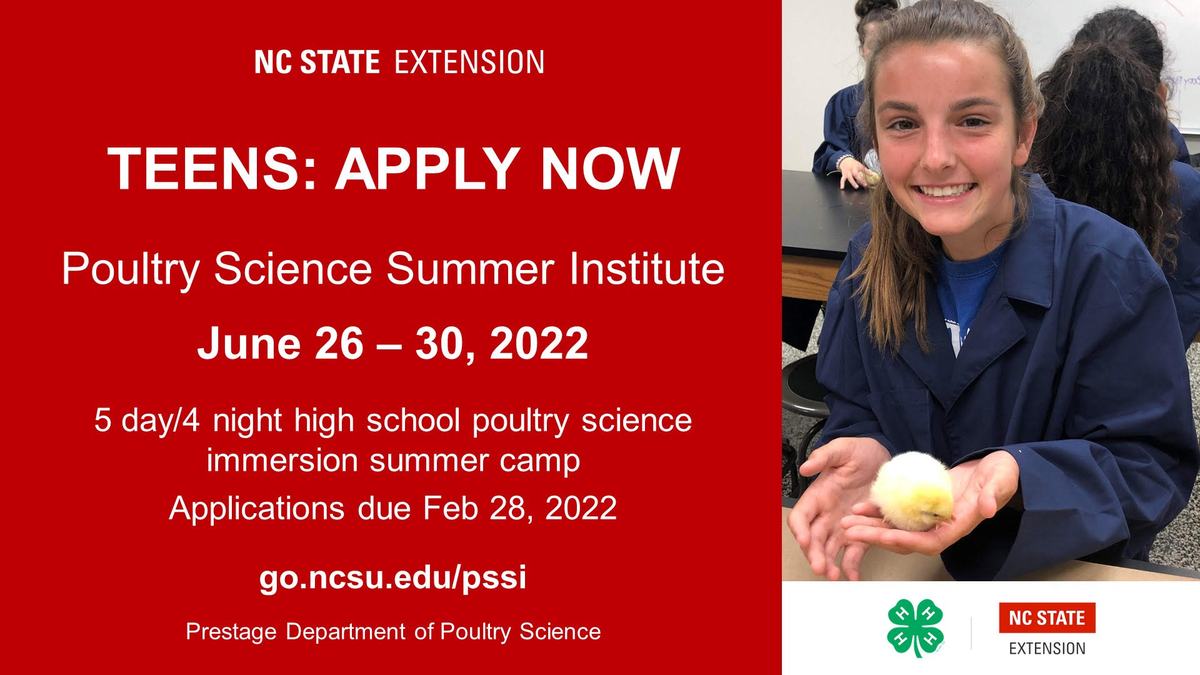 NC STATE EXTENSION

TEENS: APPLY NOW

Poultry Science Summer Institute

June 26 – 30, 2022

5 day/4 night high school poultry science immersion summer camp

Applications due Feb 28, 2022

go.ncsu.edu/pssi

Prestage Department of Poultry Science

H H H H

NC STATE
EXTENSION